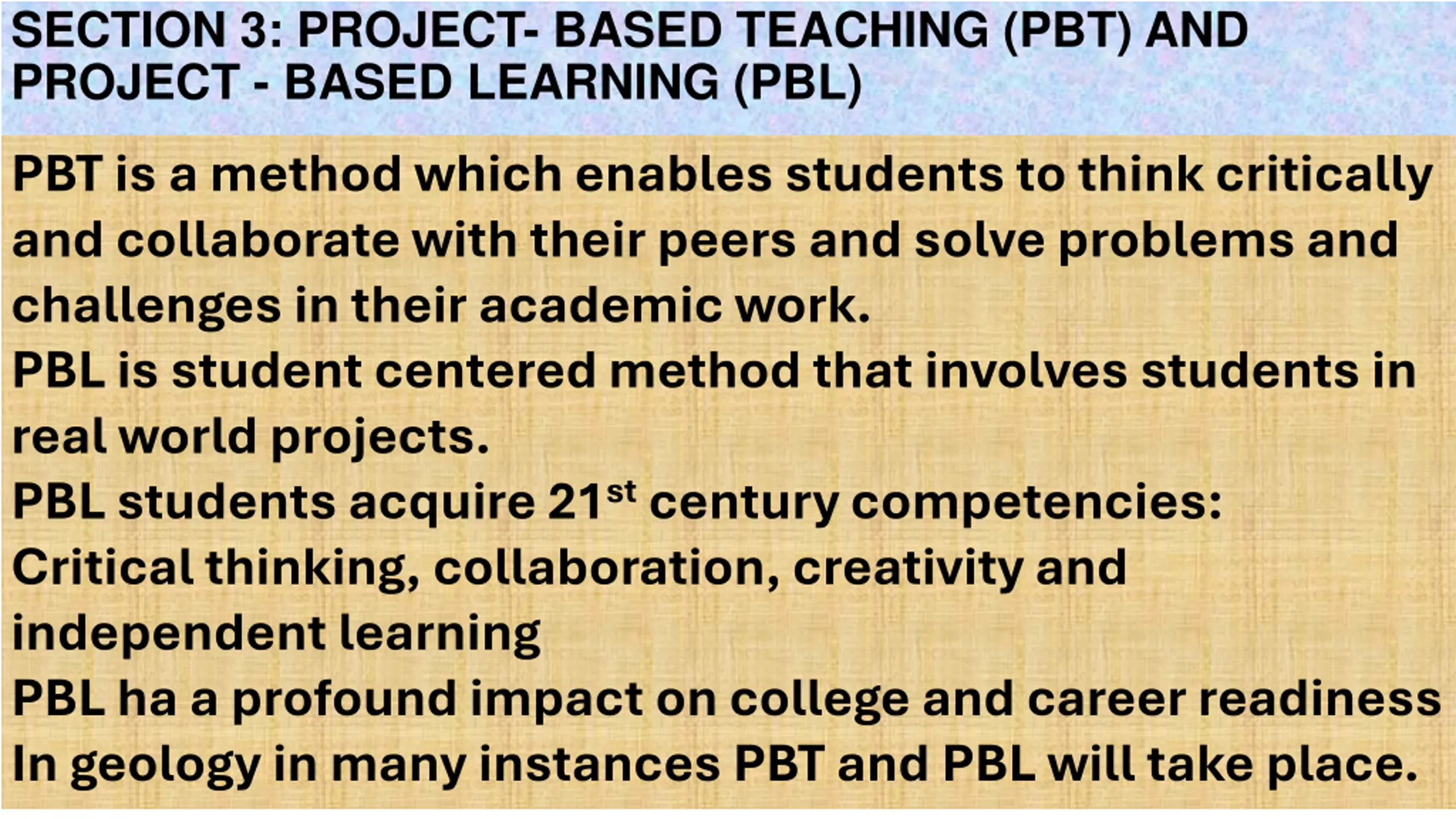 SECTION 3: PROJECT- BASED TEACHING (PBT) AND PROJECT - BASED LEARNING (PBL)

PBT is a method which enables students to think critically and collaborate with their peers and solve problems and challenges in their academic work.
PBL is student centered method that involves students in real world projects.
PBL students acquire 21$^{st}$ century competencies:
Critical thinking, collaboration, creativity and independent learning
PBL ha a profound impact on college and career readiness
In geology in many instances PBT and PBL will take place.